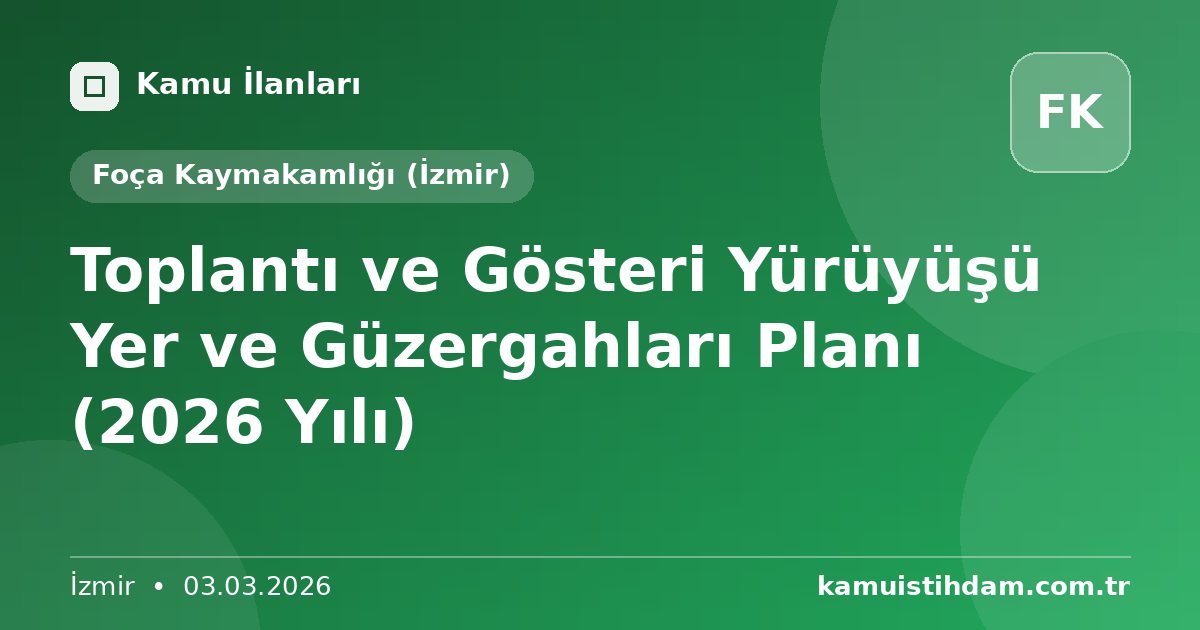 Kamu İlanları

FK

Foça Kaymakamlığı (İzmir)

Toplantı ve Gösteri Yürüyüşü Yer ve Güzergahları Planı (2026 Yılı)

İzmir • 03.03.2026

kamuistihdam.com.tr